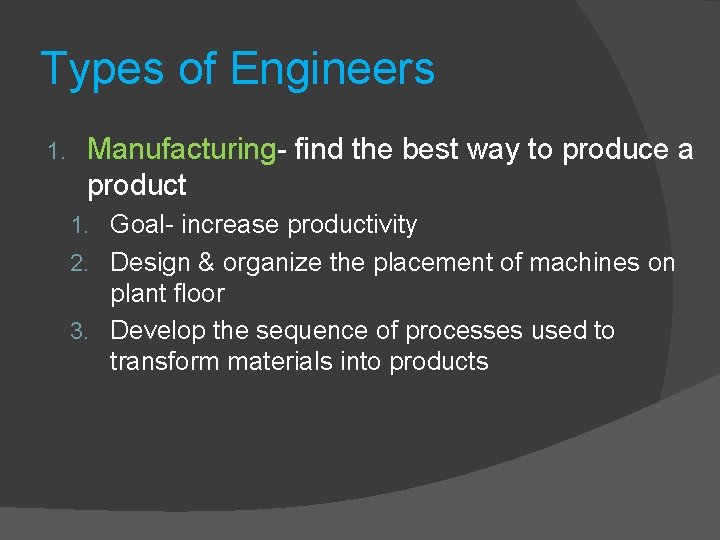 Types of Engineers

1. Manufacturing- find the best way to produce a product
   1. Goal- increase productivity
   2. Design & organize the placement of machines on plant floor
   3. Develop the sequence of processes used to transform materials into products